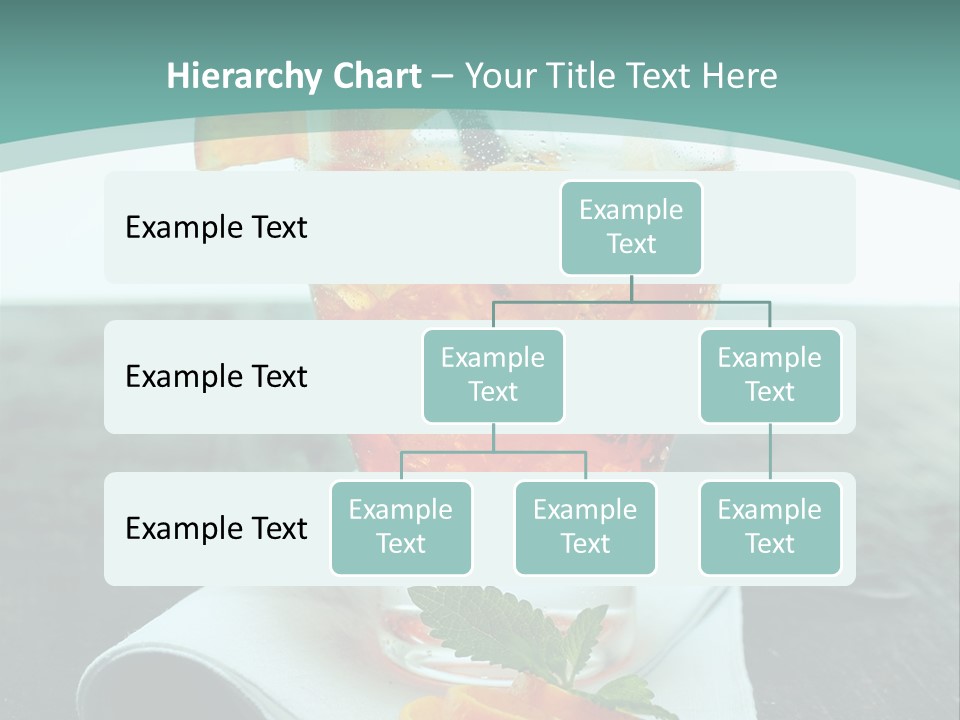 Hierarchy Chart – Your Title Text Here

Example Text

Example Text

Example Text

Example Text

Example Text

Example Text

Example Text

Example Text

Example Text